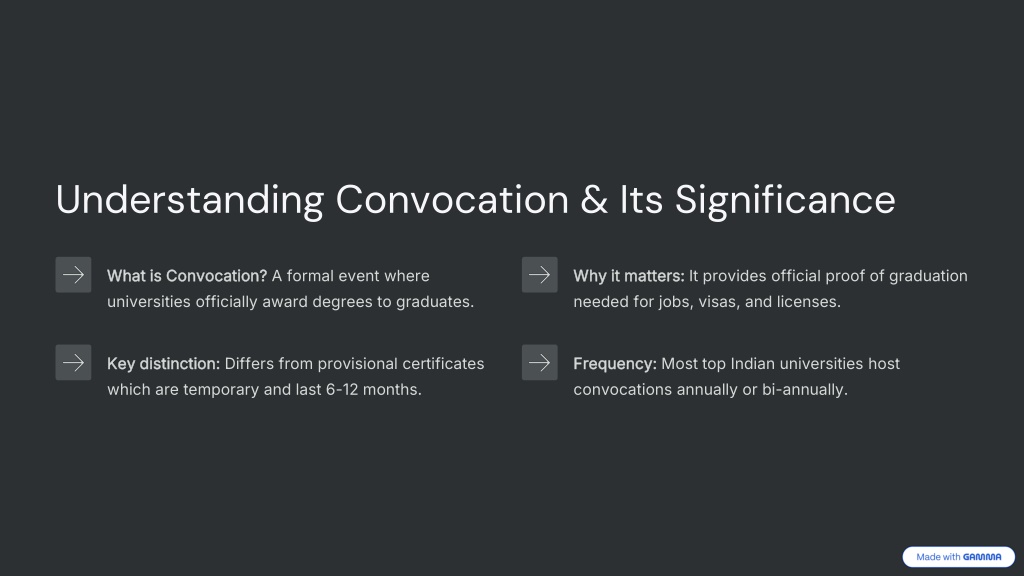 Understanding Convocation & Its Significance

What is Convocation? A formal event where universities officially award degrees to graduates.

Key distinction: Differs from provisional certificates which are temporary and last 6-12 months.

Why it matters: It provides official proof of graduation needed for jobs, visas, and licenses.

Frequency: Most top Indian universities host convocations annually or bi-annually.

Made with GAMMA